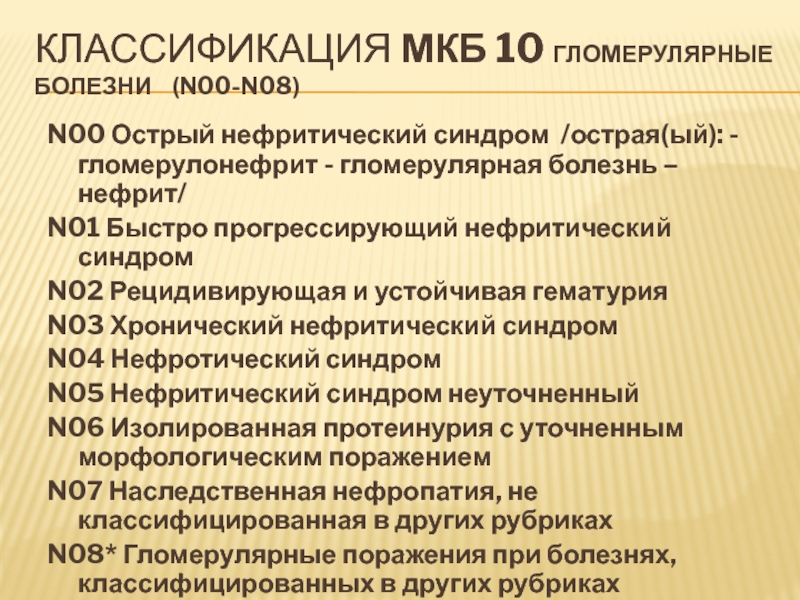 КЛАССИФИКАЦИЯ МКБ 10 ГЛОМЕРУЛЯРНЫЕ БОЛЕЗНИ (N00-N08)

N00 Острый нефритический синдром /острая(ый): - гломерулонефрит - гломерулярная болезнь – нефрит/
N01 Быстро прогрессирующий нефритический синдром
N02 Рецидивирующая и устойчивая гематурия
N03 Хронический нефритический синдром
N04 Нефротический синдром
N05 Нефритический синдром неуточненный
N06 Изолированная протеинурия с уточненным морфологическим поражением
N07 Наследственная нефропатия, не классифицированная в других рубриках
N08* Гломерулярные поражения при болезнях, классифицированных в других рубриках